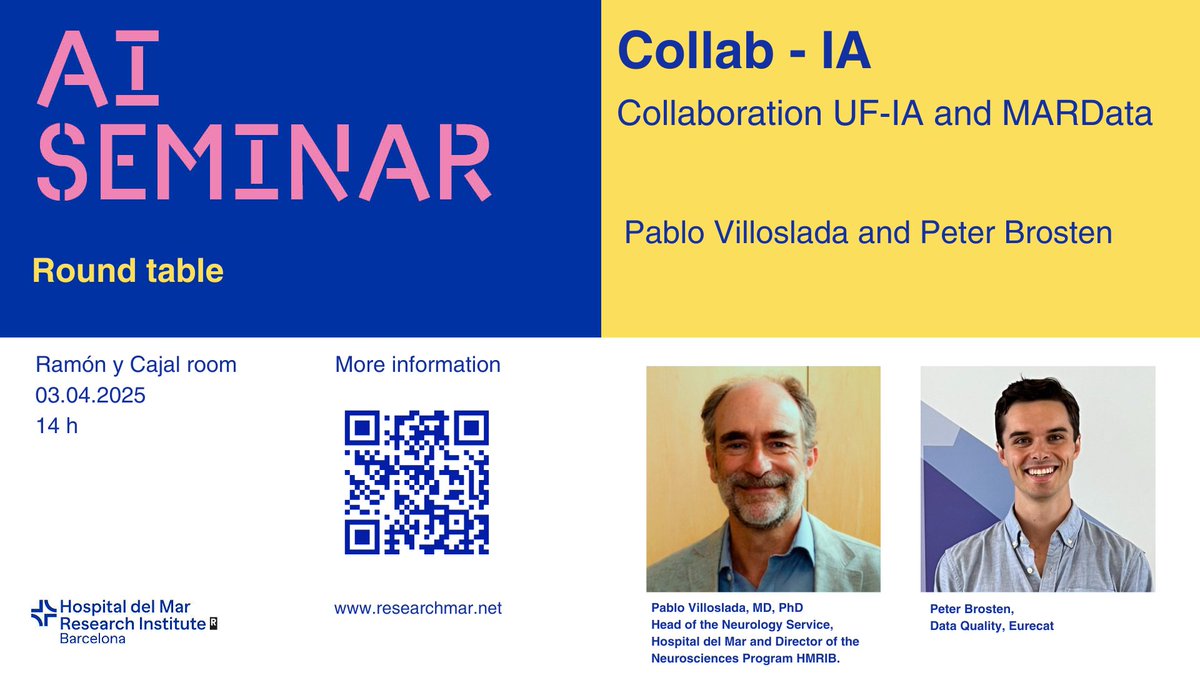 AI SEMINAR

Round table

Collab - IA

Collaboration UF-IA and MARData

Pablo Villoslada and Peter Brosten

Ramón y Cajal room
03.04.2025
14 h

More information

www.researchmar.net

Hospital del Mar Research Institute
Barcelona

Pablo Villoslada, MD, PhD
Head of the Neurology Service, Hospital del Mar and Director of the Neurosciences Program HMRIB.

Peter Brosten,
Data Quality, Eurecat